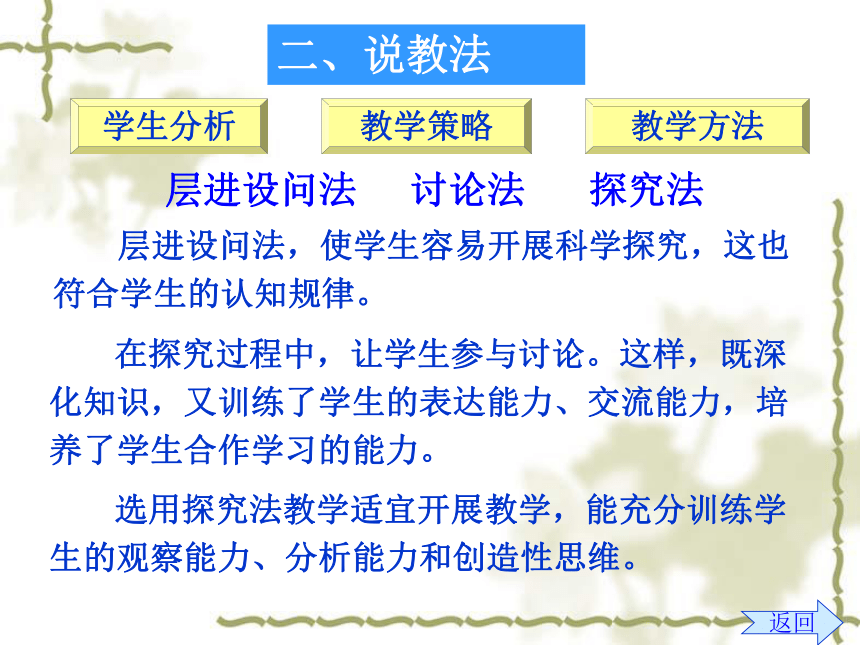 二、说教法

学生分析

教学策略

教学方法

层进设问法　讨论法　探究法

层进设问法，使学生容易开展科学探究，这也符合学生的认知规律。

在探究过程中，让学生参与讨论。这样，既深化知识，又训练了学生的表达能力、交流能力，培养了学生合作学习的能力。

选用探究法教学适宜开展教学，能充分训练学生的观察能力、分析能力和创造性思维。

返回